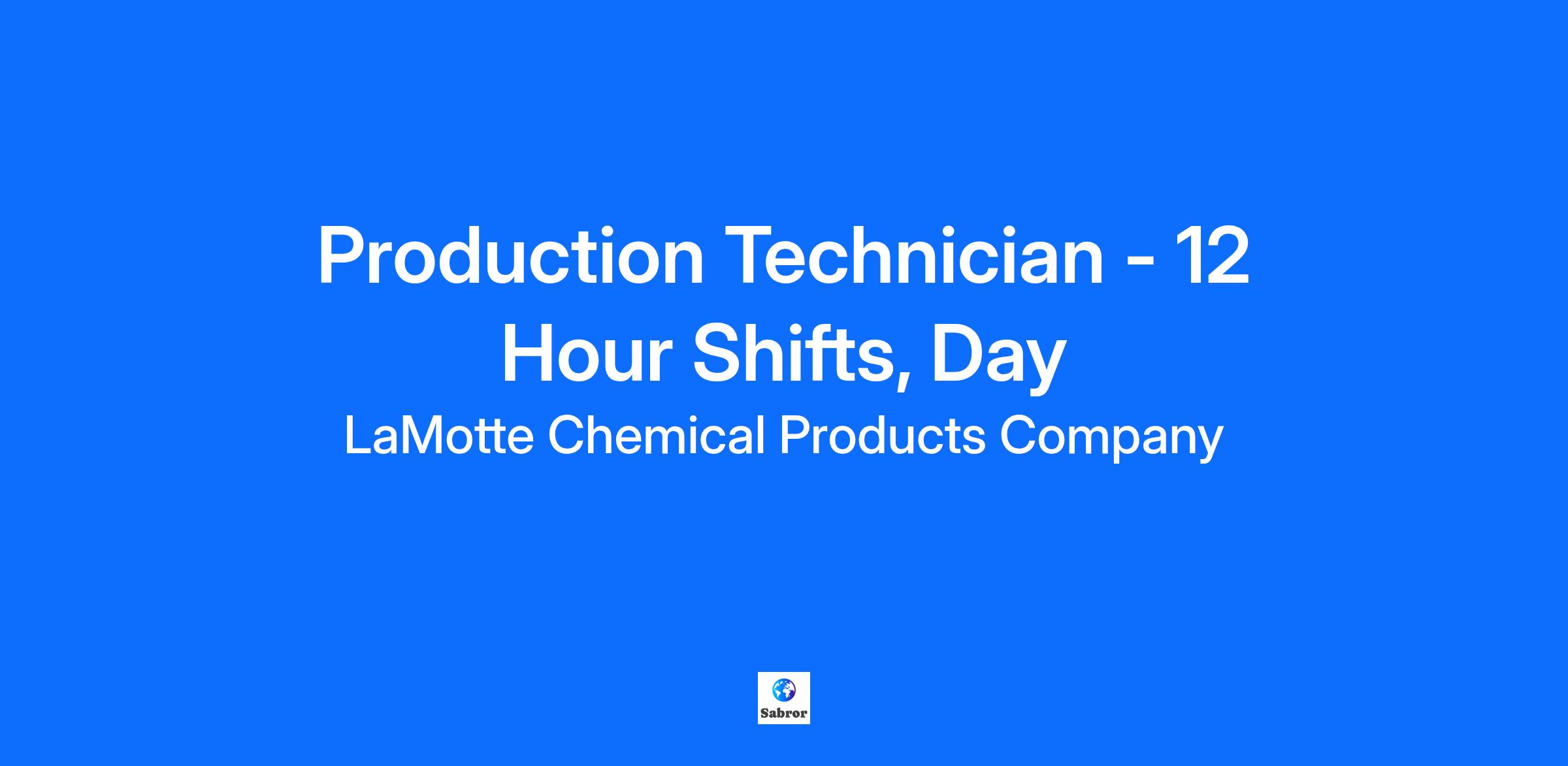 Production Technician - 12 Hour Shifts, Day

LaMotte Chemical Products Company

Sabror